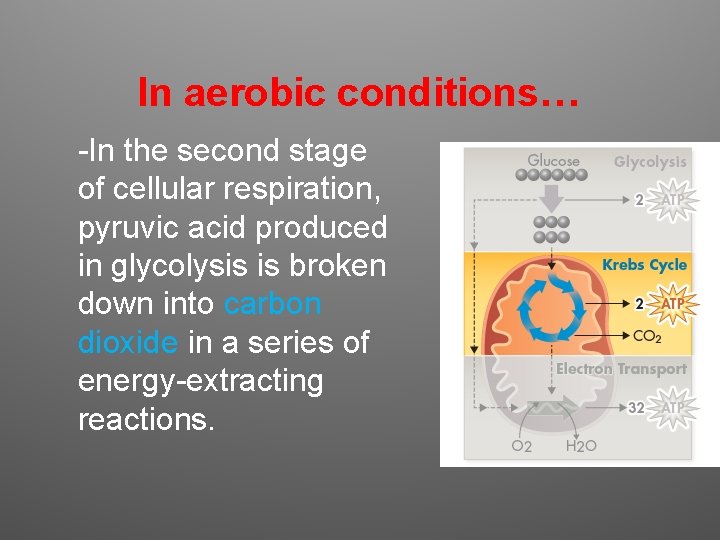 In aerobic conditions…

-In the second stage of cellular respiration, pyruvic acid produced in glycolysis is broken down into carbon dioxide in a series of energy-extracting reactions.

Glucose
Glycolysis
2 ATP
Krebs Cycle
2 ATP
$CO_2$
Electron Transport
32 ATP
$O_2$
$H_2O$